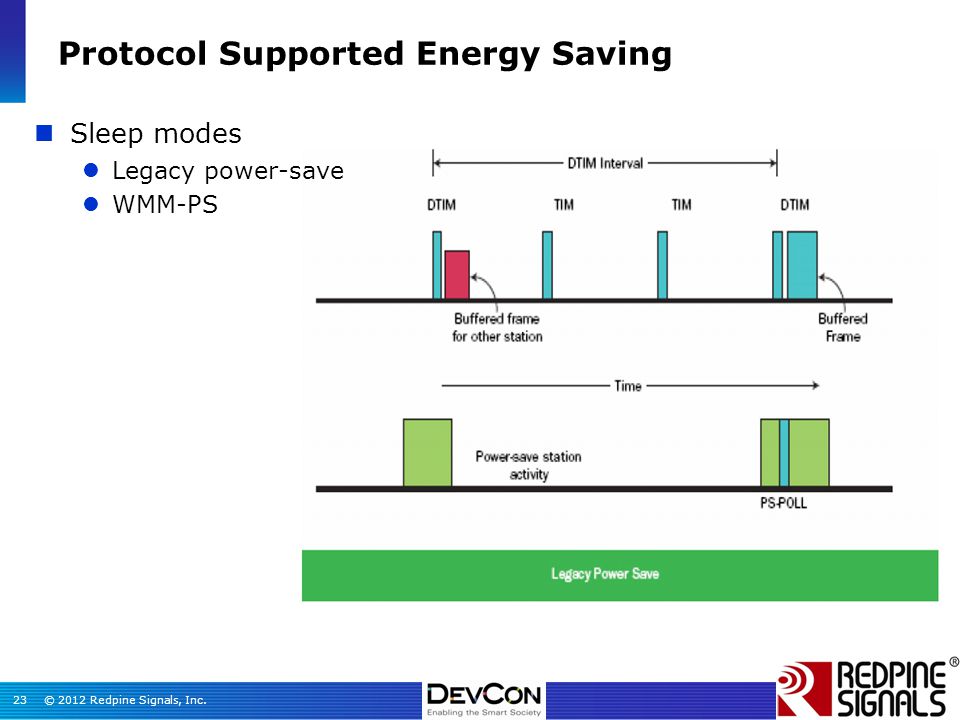 Protocol Supported Energy Saving

Sleep modes

Legacy power-save

WMM-PS

DTIM Interval

DTIM

TIM

TIM

DTIM

Buffered frame for other station

Buffered Frame

Time

Power-save station activity

PS-POLL

Legacy Power Save

23 © 2012 Redpine Signals, Inc.

DEVCON
Enabling the Smart Society

REDPINE SIGNALS ®